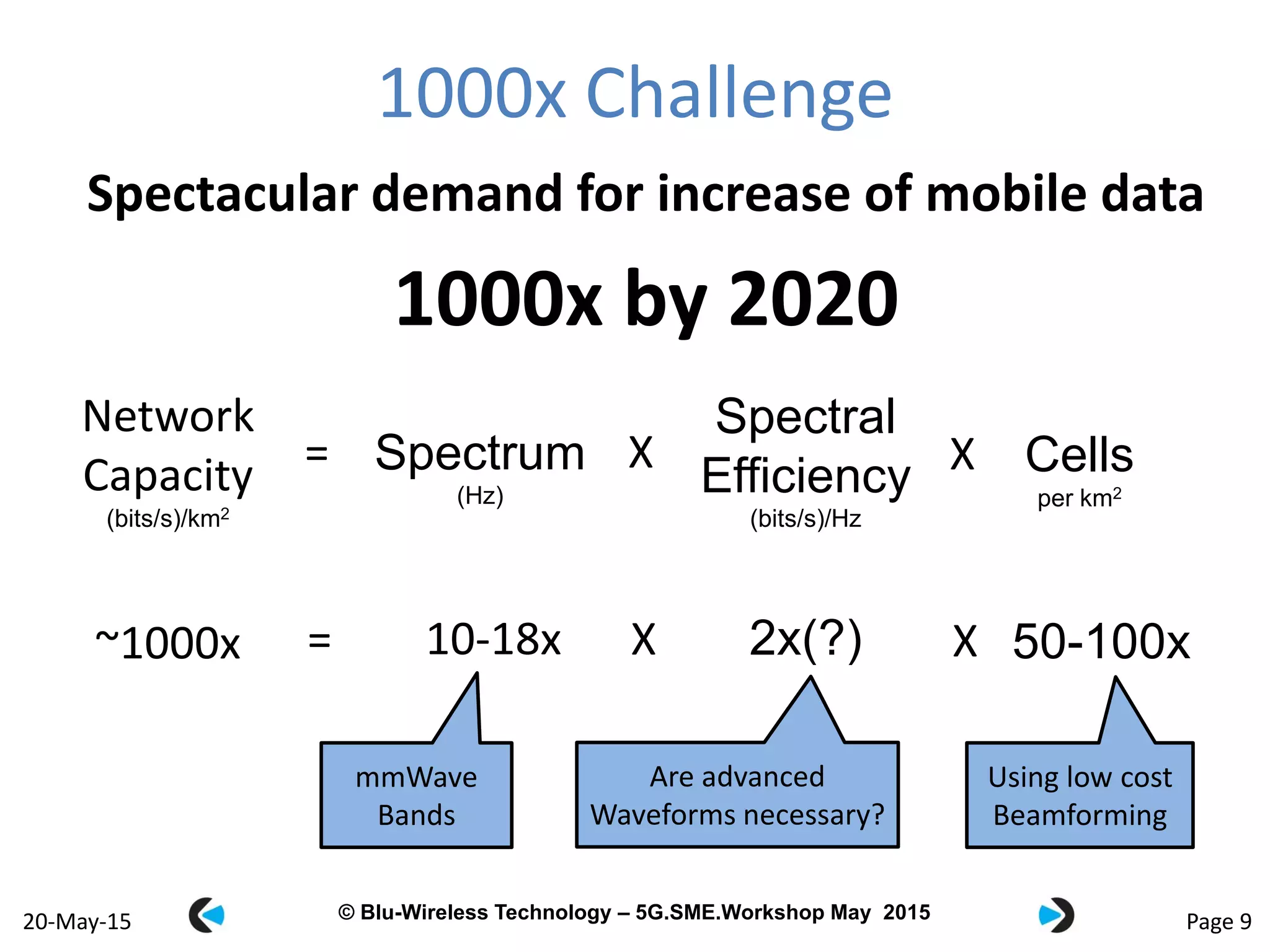 1000x Challenge

Spectacular demand for increase of mobile data

1000x by 2020

Network Capacity (bits/s)/km$^2$ = Spectrum (Hz) X Spectral Efficiency (bits/s)/Hz X Cells per km$^2$

~1000x = 10-18x X 2x(?) X 50-100x

mmWave Bands

Are advanced Waveforms necessary?

Using low cost Beamforming

20-May-15

© Blu-Wireless Technology – 5G.SME.Workshop May 2015

Page 9